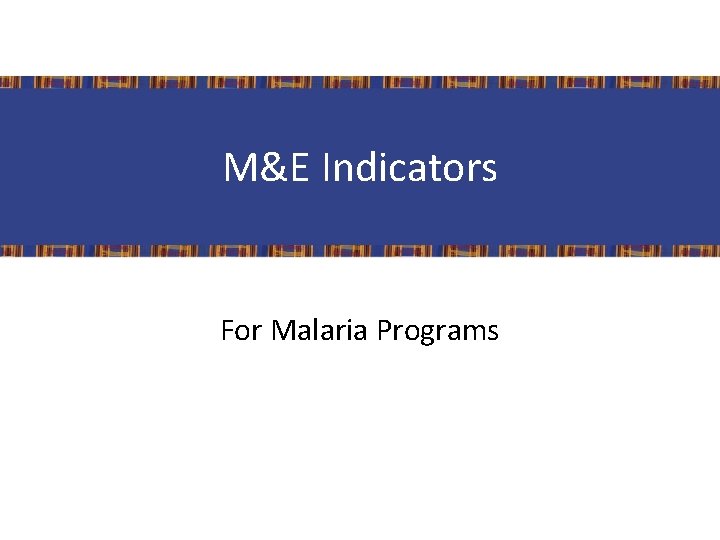 M&E Indicators

For Malaria Programs